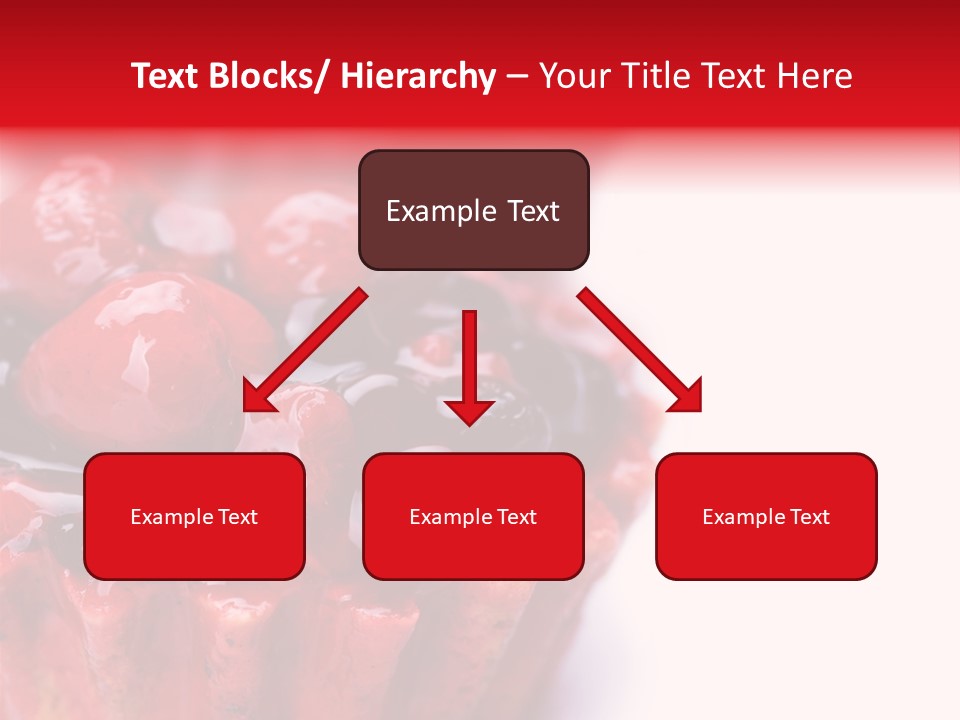 Text Blocks/ Hierarchy – Your Title Text Here

Example Text

Example Text

Example Text

Example Text